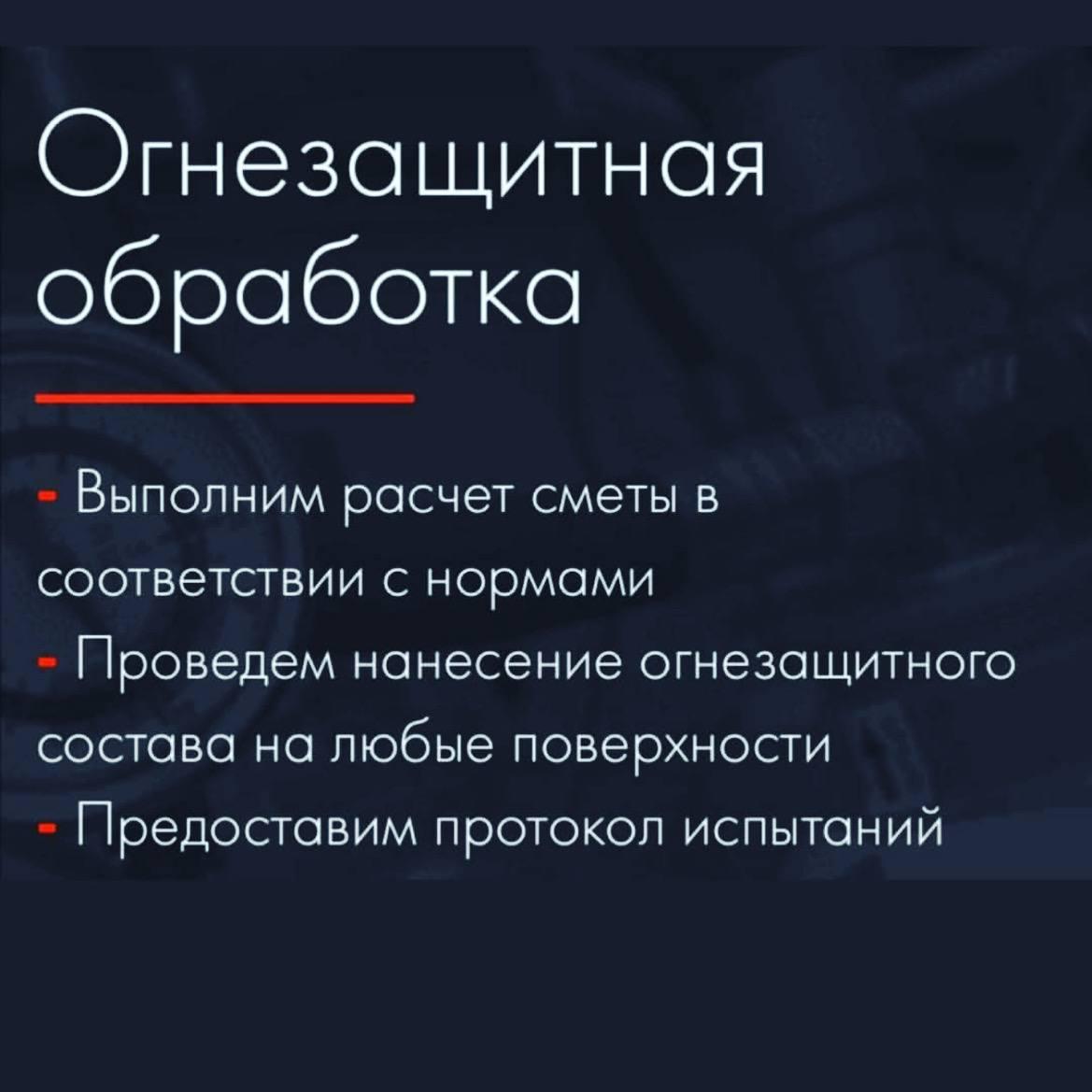 Огнезащитная обработка

- Выполним расчет сметы в соответствии с нормами
- Проведем нанесение огнезащитного состава на любые поверхности
- Предоставим протокол испытаний